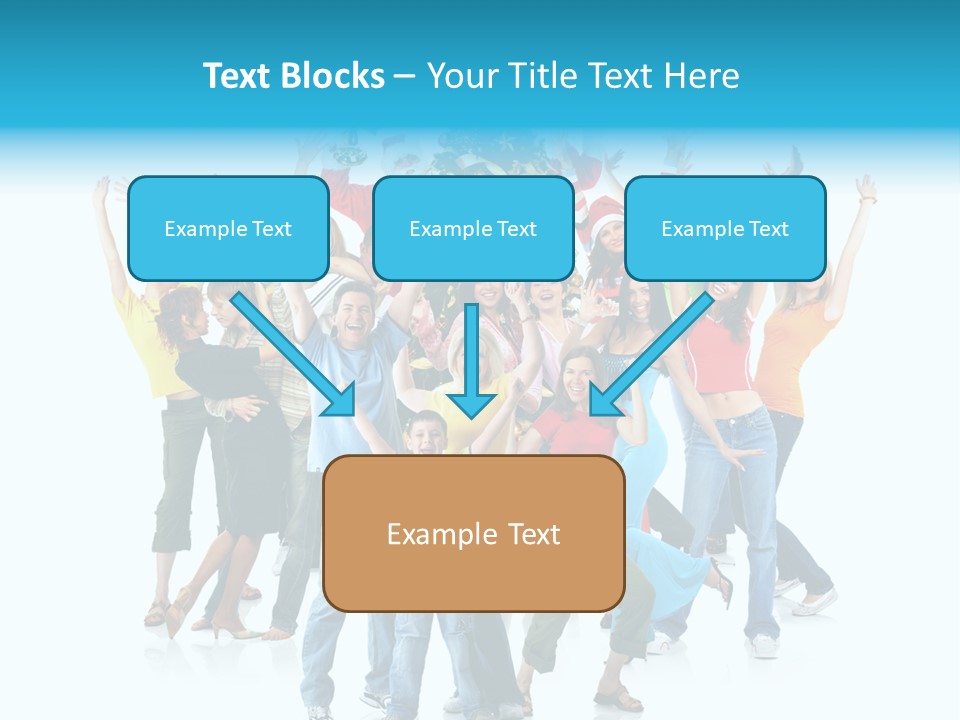 Text Blocks – Your Title Text Here

Example Text

Example Text

Example Text

Example Text